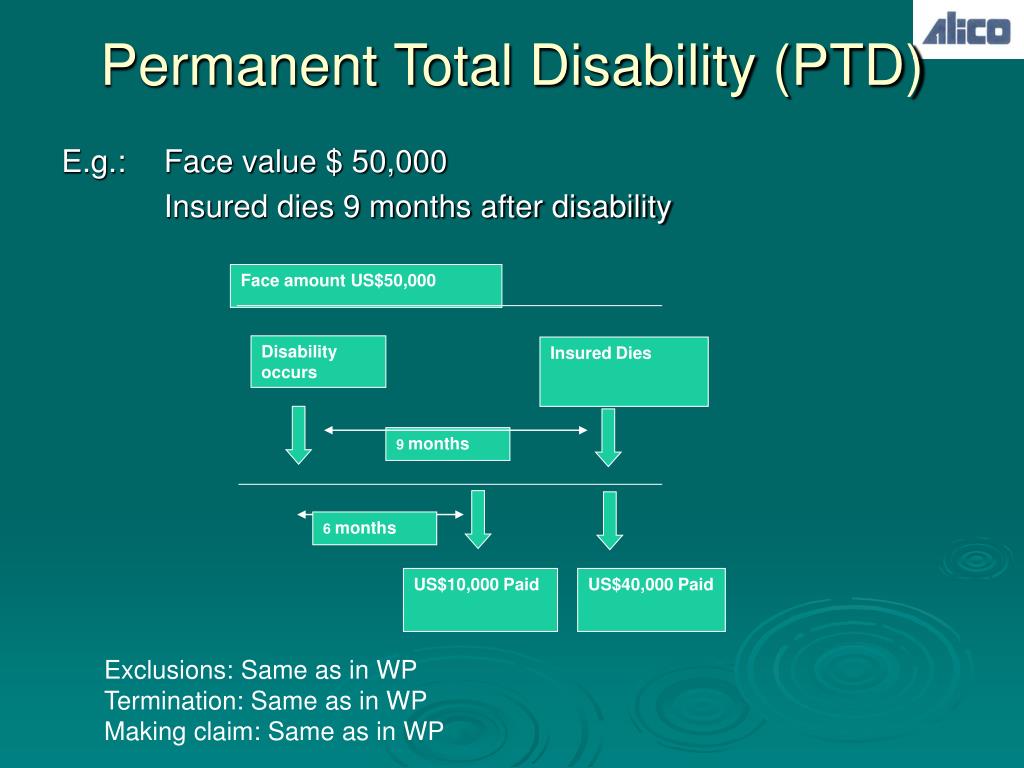 ALICO

Permanent Total Disability (PTD)

E.g.: Face value $ 50,000
Insured dies 9 months after disability

Face amount US$50,000

Disability occurs

Insured Dies

9 months

6 months

US$10,000 Paid

US$40,000 Paid

Exclusions: Same as in WP
Termination: Same as in WP
Making claim: Same as in WP